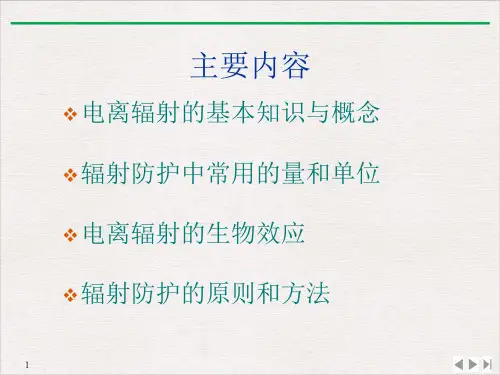 主要内容

❖ 电离辐射的基本知识与概念

❖ 辐射防护中常用的量和单位

❖ 电离辐射的生物效应

❖ 辐射防护的原则和方法

1